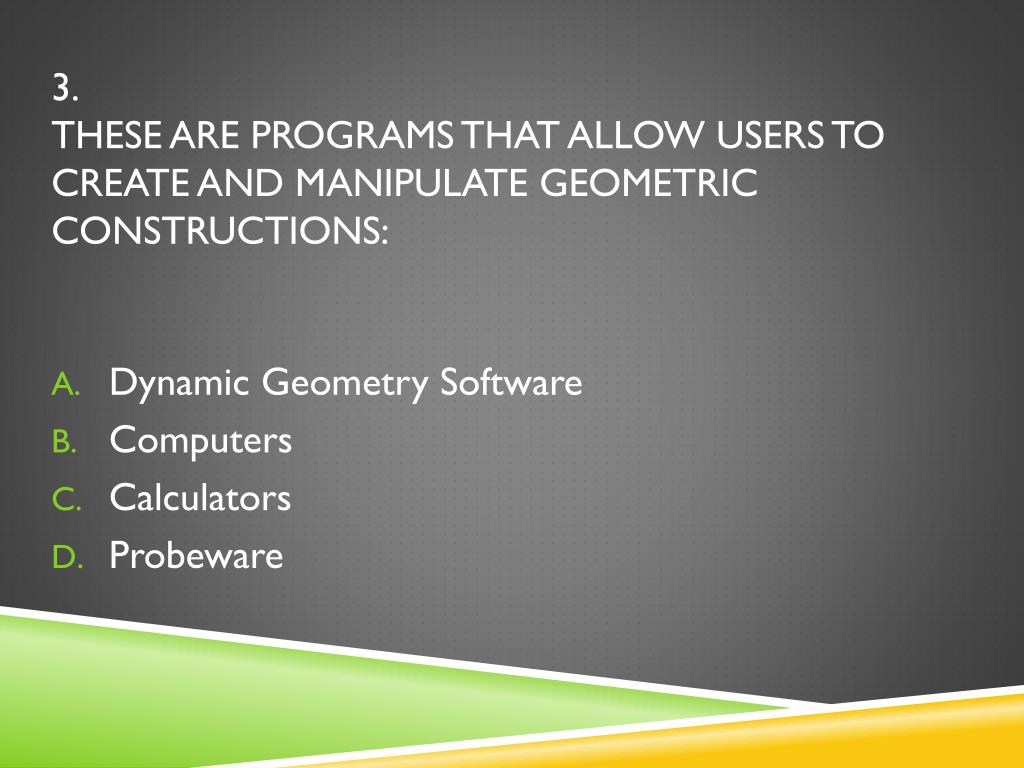 3.
THESE ARE PROGRAMS THAT ALLOW USERS TO CREATE AND MANIPULATE GEOMETRIC CONSTRUCTIONS:

A. Dynamic Geometry Software
B. Computers
C. Calculators
D. Probeware